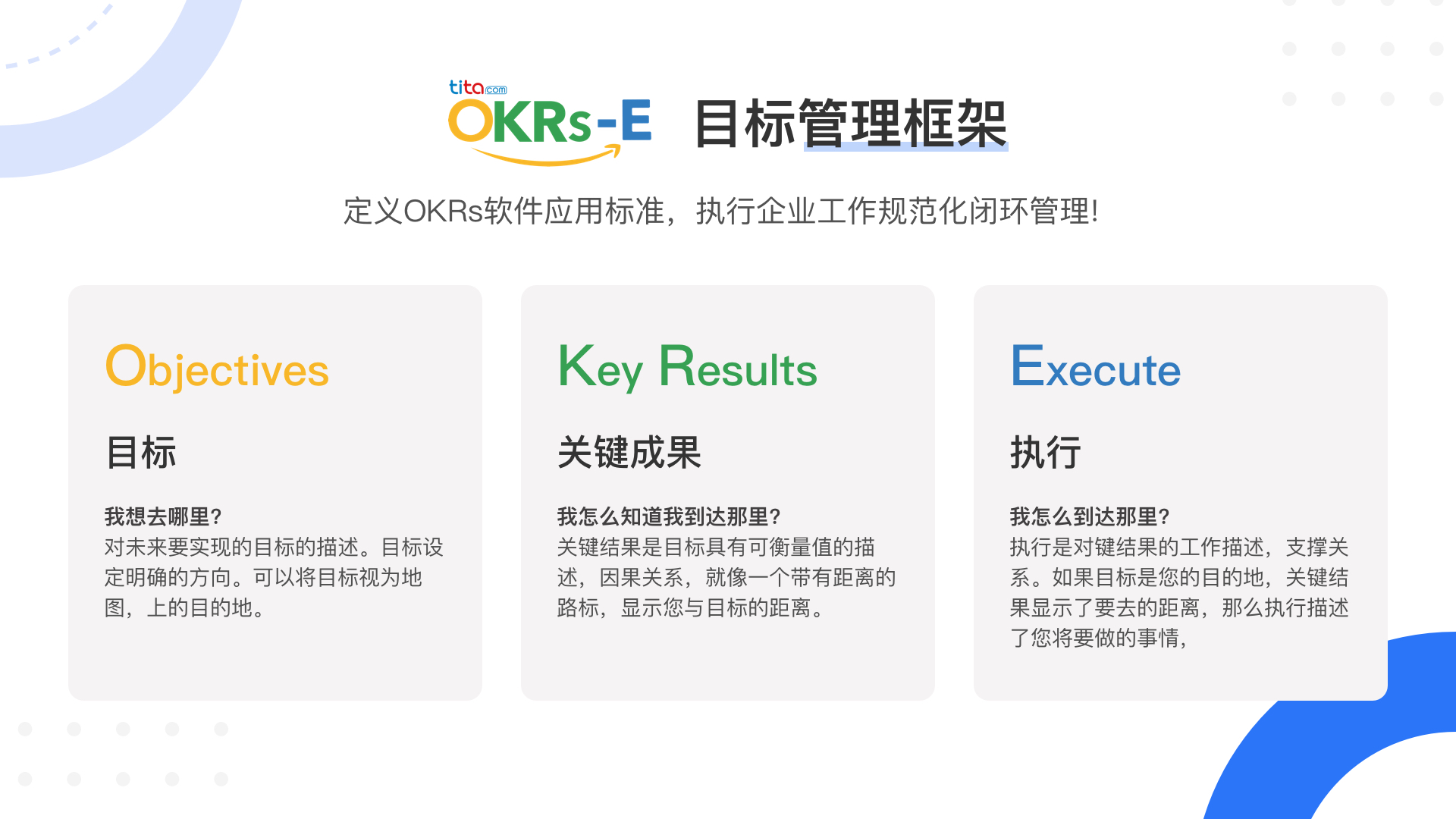 tita.com
OKRs-E 目标管理框架

定义OKRs软件应用标准，执行企业工作规范化闭环管理!

Objectives

目标

我想去哪里?
对未来要实现的目标的描述。目标设定明确的方向。可以将目标视为地图，上的目的地。

Key Results

关键成果

我怎么知道我到达那里?
关键结果是目标具有可衡量值的描述，因果关系，就像一个带有距离的路标，显示您与目标的距离。

Execute

执行

我怎么到达那里?
执行是对键结果的工作描述，支撑关系。如果目标是您的目的地，关键结果显示了要去的距离，那么执行描述了您将要做的事情，